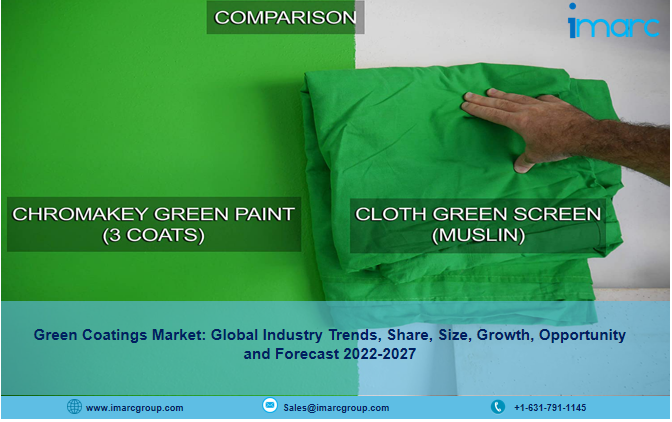 COMPARISON

imarc

CHROMAKEY GREEN PAINT (3 COATS)

CLOTH GREEN SCREEN (MUSLIN)

Green Coatings Market: Global Industry Trends, Share, Size, Growth, Opportunity and Forecast 2022-2027

www.imarcgroup.com

Sales@imarcgroup.com

+1-631-791-1145